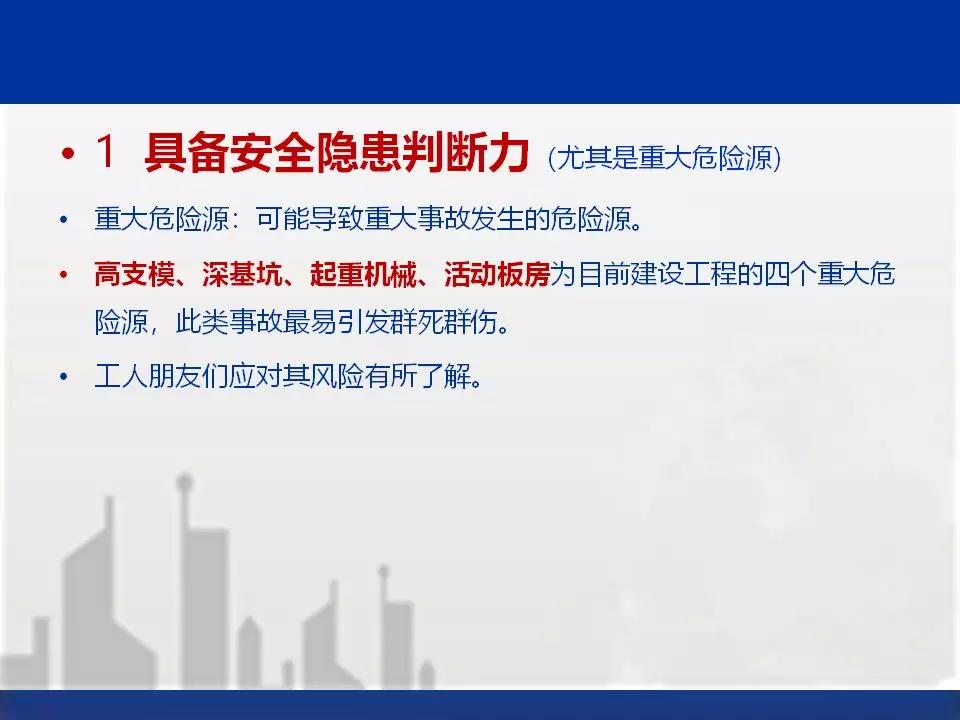 • 1 具备安全隐患判断力 (尤其是重大危险源)

• 重大危险源：可能导致重大事故发生的危险源。

• 高支模、深基坑、起重机械、活动板房为目前建设工程的四个重大危险源，此类事故最易引发群死群伤。

• 工人朋友们应对其风险有所了解。